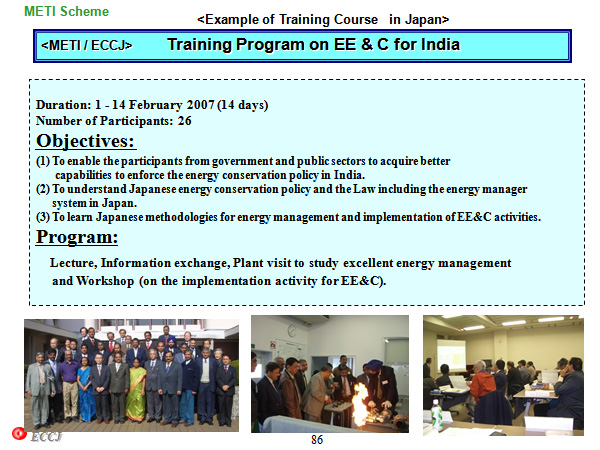 METI Scheme

<Example of Training Course in Japan>

<METI / ECCJ> Training Program on EE & C for India

Duration: 1 - 14 February 2007 (14 days)
Number of Participants: 26

Objectives:

(1) To enable the participants from government and public sectors to acquire better capabilities to enforce the energy conservation policy in India.
(2) To understand Japanese energy conservation policy and the Law including the energy manager system in Japan.
(3) To learn Japanese methodologies for energy management and implementation of EE&C activities.

Program:

Lecture, Information exchange, Plant visit to study excellent energy management and Workshop (on the implementation activity for EE&C).

ECCJ

86